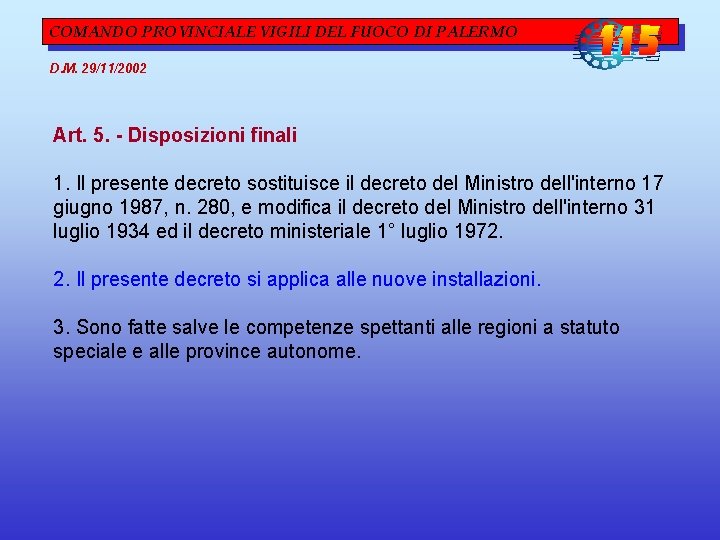 COMANDO PROVINCIALE VIGILI DEL FUOCO DI PALERMO

115

D.M. 29/11/2002

Art. 5. - Disposizioni finali

1. Il presente decreto sostituisce il decreto del Ministro dell'interno 17 giugno 1987, n. 280, e modifica il decreto del Ministro dell'interno 31 luglio 1934 ed il decreto ministeriale 1° luglio 1972.

2. Il presente decreto si applica alle nuove installazioni.

3. Sono fatte salve le competenze spettanti alle regioni a statuto speciale e alle province autonome.